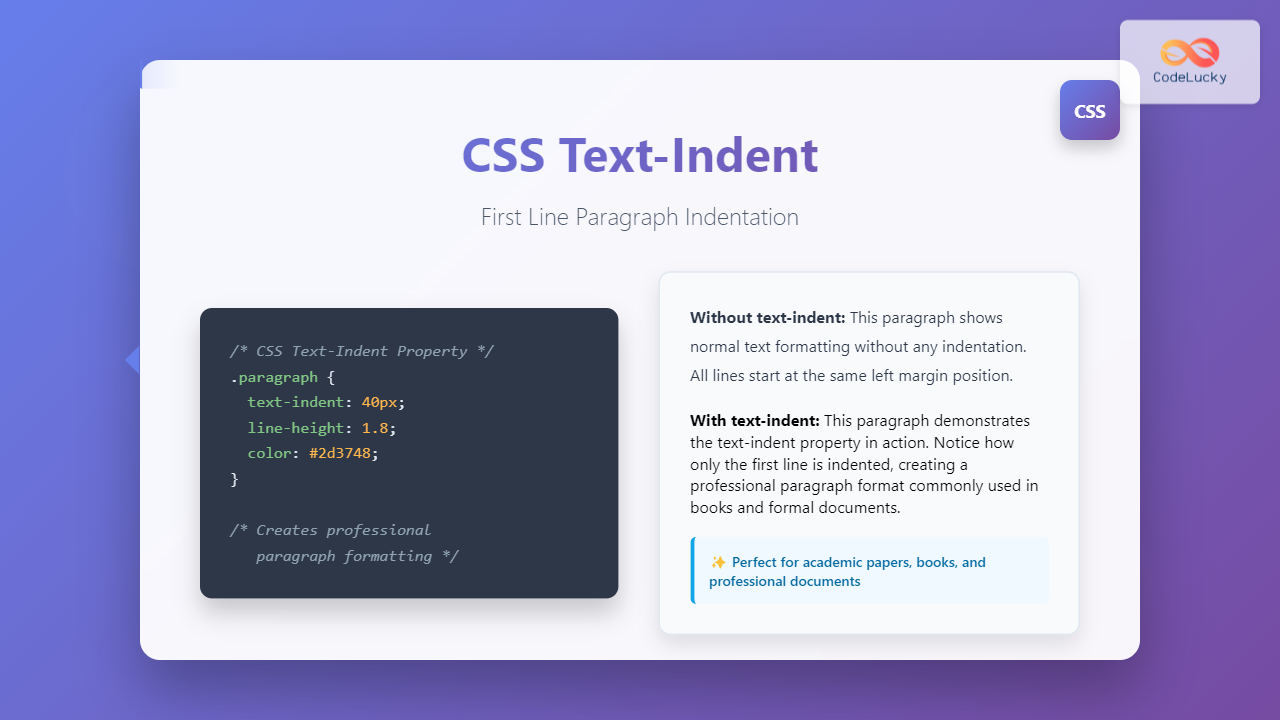 CodeLucky

CSS

CSS Text-Indent

First Line Paragraph Indentation

/* CSS Text-Indent Property */
.paragraph {
  text-indent: 40px;
  line-height: 1.8;
  color: #2d3748;
}

/* Creates professional
   paragraph formatting */

**Without text-indent:** This paragraph shows normal text formatting without any indentation. All lines start at the same left margin position.

**With text-indent:** This paragraph demonstrates the text-indent property in action. Notice how only the first line is indented, creating a professional paragraph format commonly used in books and formal documents.

✨ Perfect for academic papers, books, and professional documents